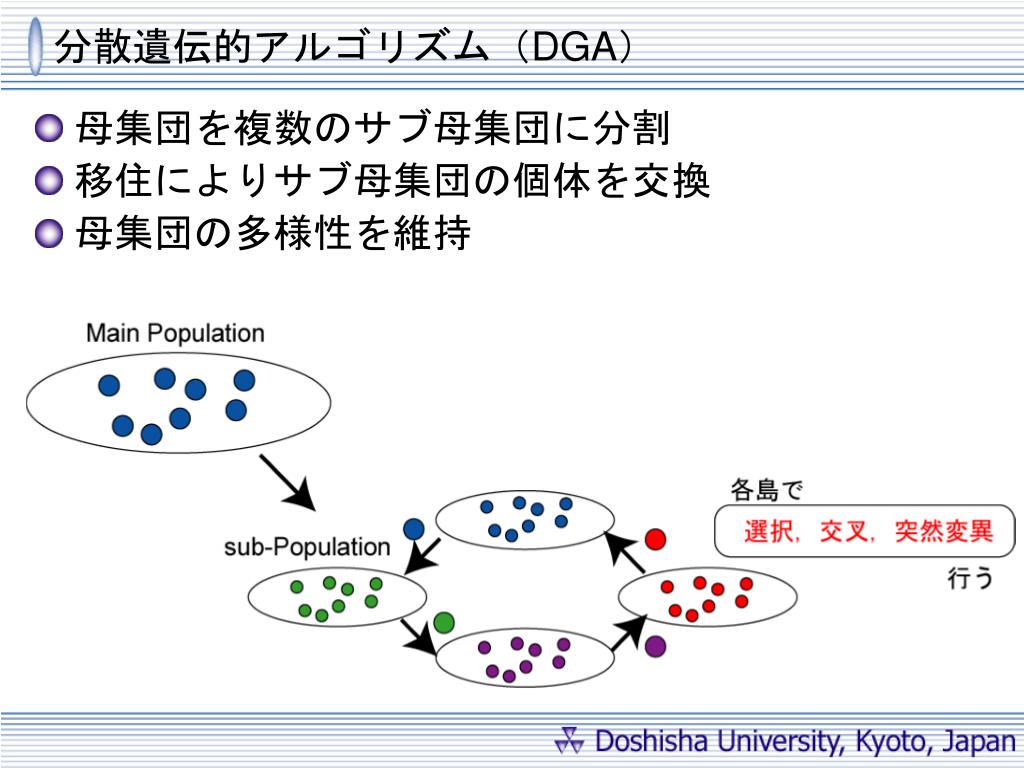 分散遺伝的アルゴリズム（DGA）

母集団を複数のサブ母集団に分割

移住によりサブ母集団の個体を交換

母集団の多様性を維持

Main Population

sub-Population

各島で

選択，交叉，突然変異

行う

Doshisha University, Kyoto, Japan